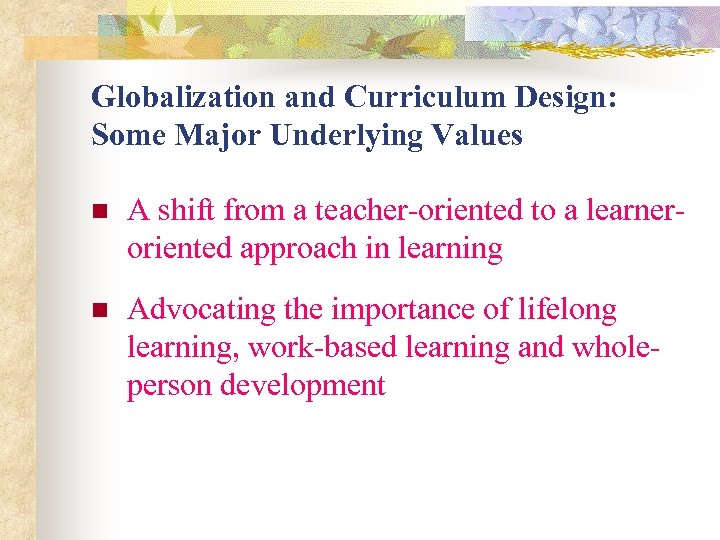 Globalization and Curriculum Design: Some Major Underlying Values

- A shift from a teacher-oriented to a learner-oriented approach in learning
- Advocating the importance of lifelong learning, work-based learning and whole-person development